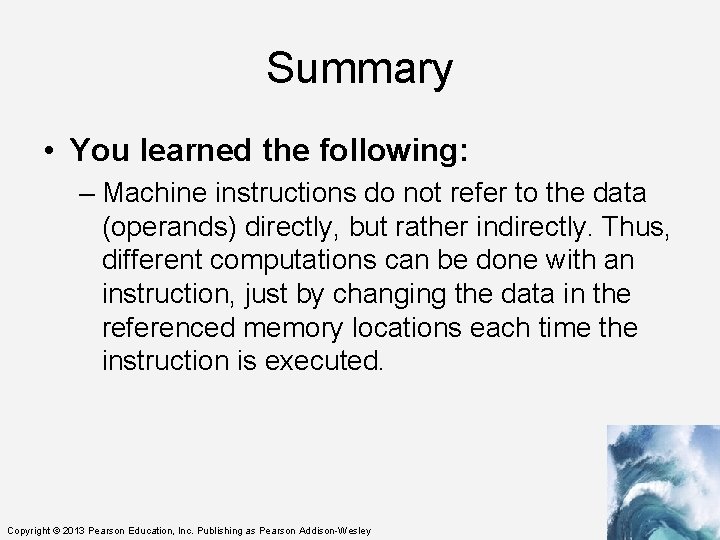 Summary

• You learned the following:

– Machine instructions do not refer to the data (operands) directly, but rather indirectly. Thus, different computations can be done with an instruction, just by changing the data in the referenced memory locations each time the instruction is executed.

Copyright © 2013 Pearson Education, Inc. Publishing as Pearson Addison-Wesley